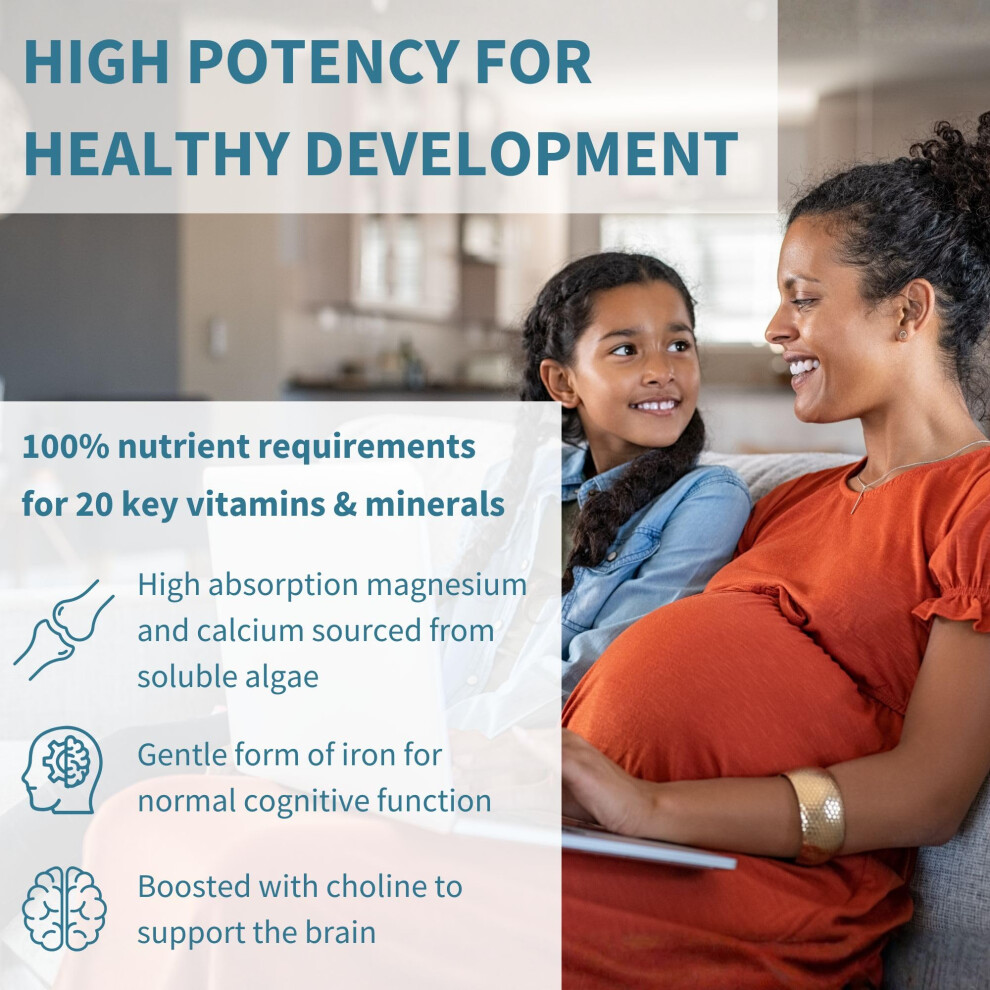 HIGH POTENCY FOR HEALTHY DEVELOPMENT

100% nutrient requirements for 20 key vitamins & minerals

High absorption magnesium and calcium sourced from soluble algae

Gentle form of iron for normal cognitive function

Boosted with choline to support the brain